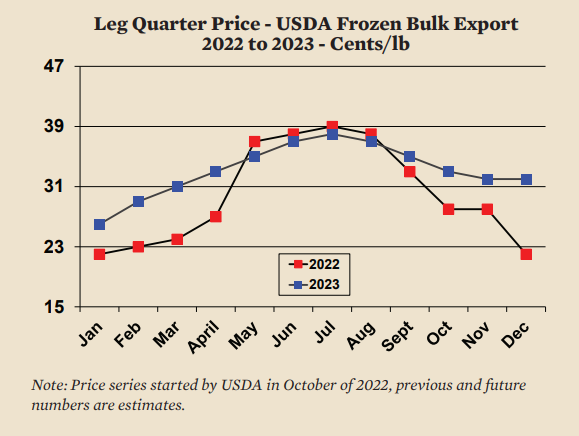 Leg Quarter Price - USDA Frozen Bulk Export
2022 to 2023 - Cents/lb

47
39
31
23
15

2022
2023

Jan
Feb
Mar
April
May
Jun
Jul
Aug
Sept
Oct
Nov
Dec

Note: Price series started by USDA in October of 2022, previous and future numbers are estimates.